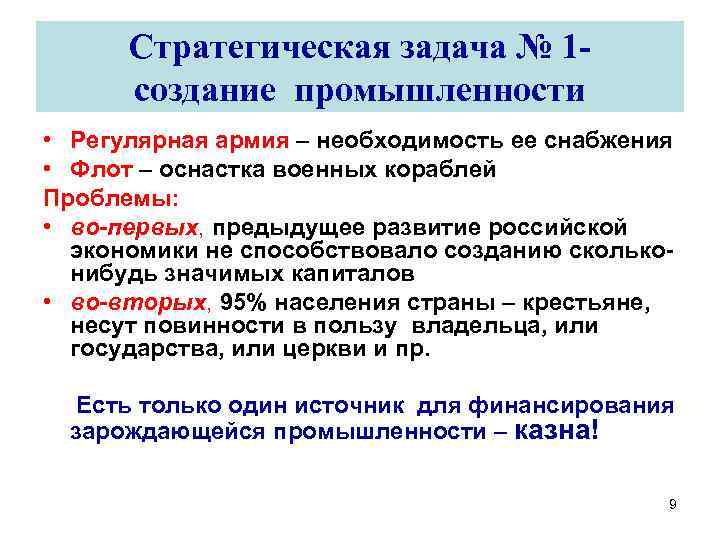 Стратегическая задача № 1- создание промышленности

• Регулярная армия – необходимость ее снабжения
• Флот – оснастка военных кораблей

Проблемы:
• во-первых, предыдущее развитие российской экономики не способствовало созданию сколько-нибудь значимых капиталов
• во-вторых, 95% населения страны – крестьяне, несут повинности в пользу владельца, или государства, или церкви и пр.

Есть только один источник для финансирования зарождающейся промышленности – казна!

9